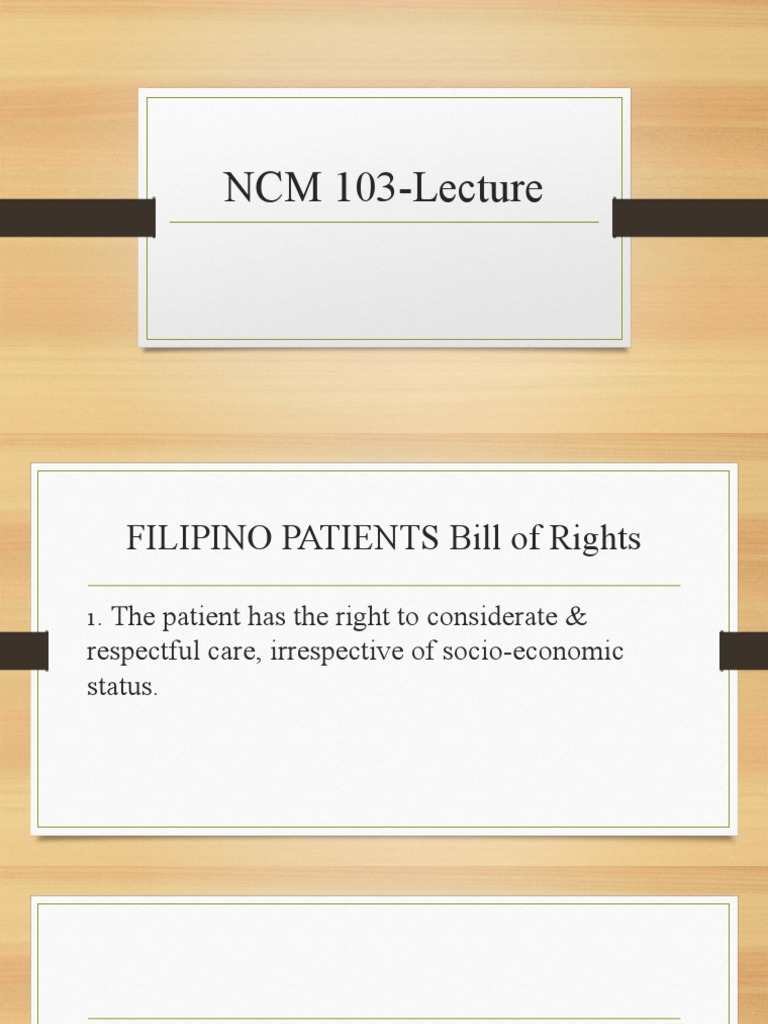 NCM 103-Lecture

FILIPINO PATIENTS Bill of Rights

1. The patient has the right to considerate & respectful care, irrespective of socio-economic status.